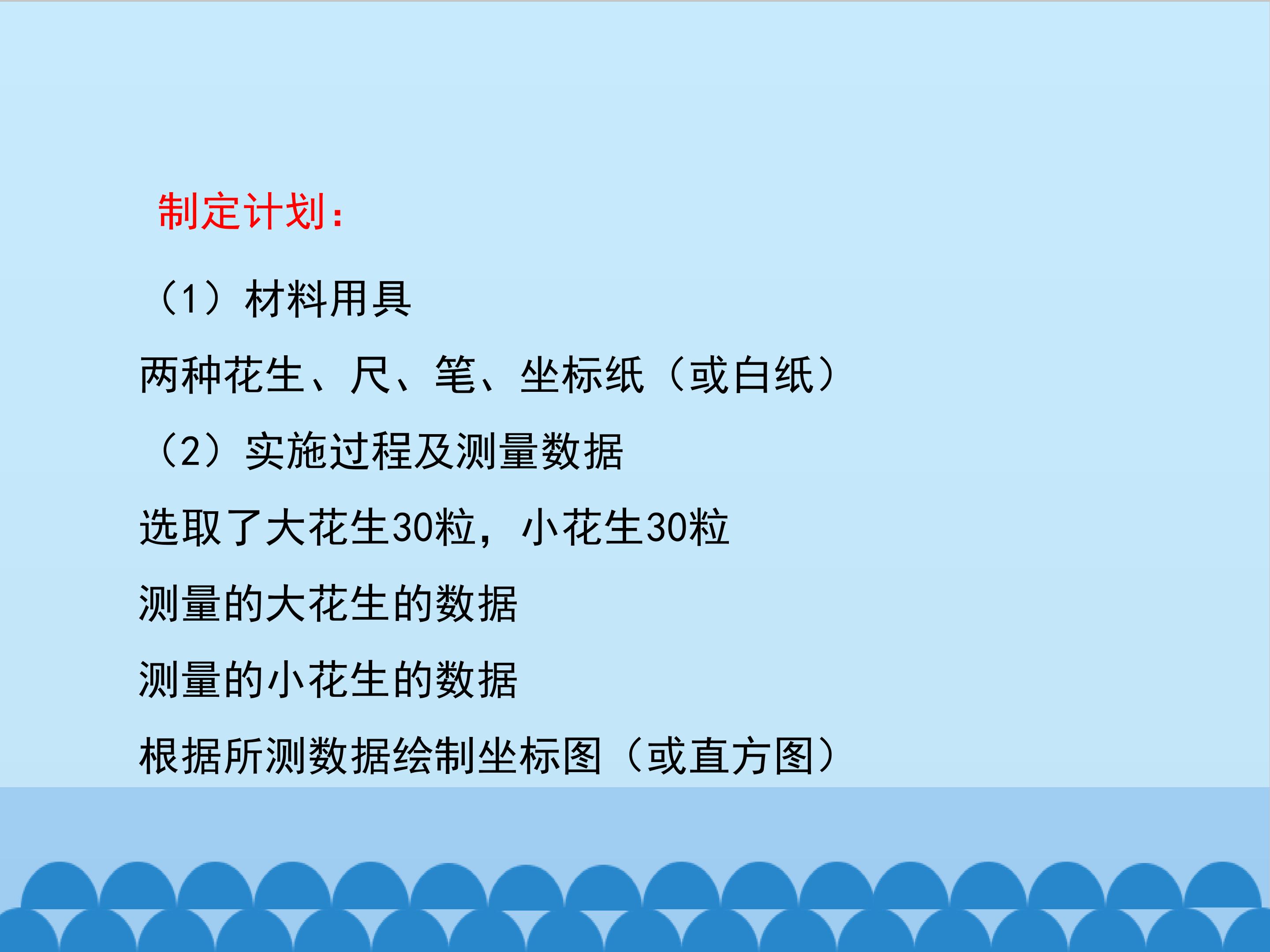 制定计划：

（1）材料用具

两种花生、尺、笔、坐标纸（或白纸）

（2）实施过程及测量数据

选取了大花生30粒，小花生30粒

测量的大花生的数据

测量的小花生的数据

根据所测数据绘制坐标图（或直方图）